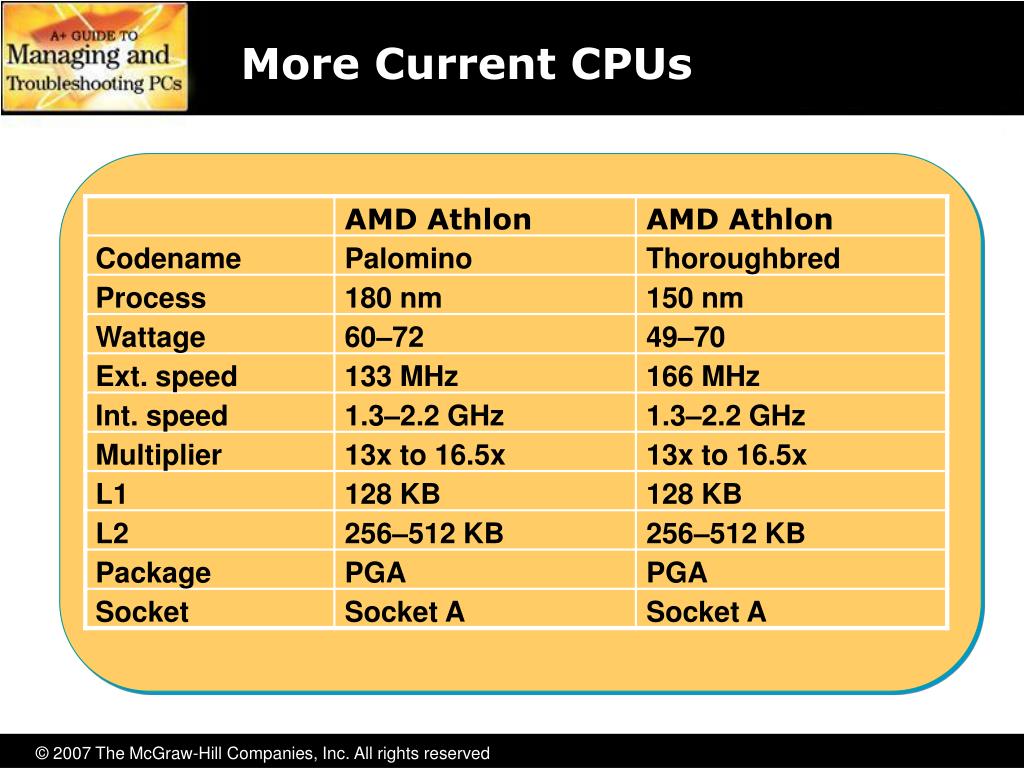 A+ GUIDE TO Managing and Troubleshooting PCs

More Current CPUs

| | AMD Athlon | AMD Athlon |
|---|---|---|
| Codename | Palomino | Thoroughbred |
| Process | 180 nm | 150 nm |
| Wattage | 60–72 | 49–70 |
| Ext. speed | 133 MHz | 166 MHz |
| Int. speed | 1.3–2.2 GHz | 1.3–2.2 GHz |
| Multiplier | 13x to 16.5x | 13x to 16.5x |
| L1 | 128 KB | 128 KB |
| L2 | 256–512 KB | 256–512 KB |
| Package | PGA | PGA |
| Socket | Socket A | Socket A |

© 2007 The McGraw-Hill Companies, Inc. All rights reserved